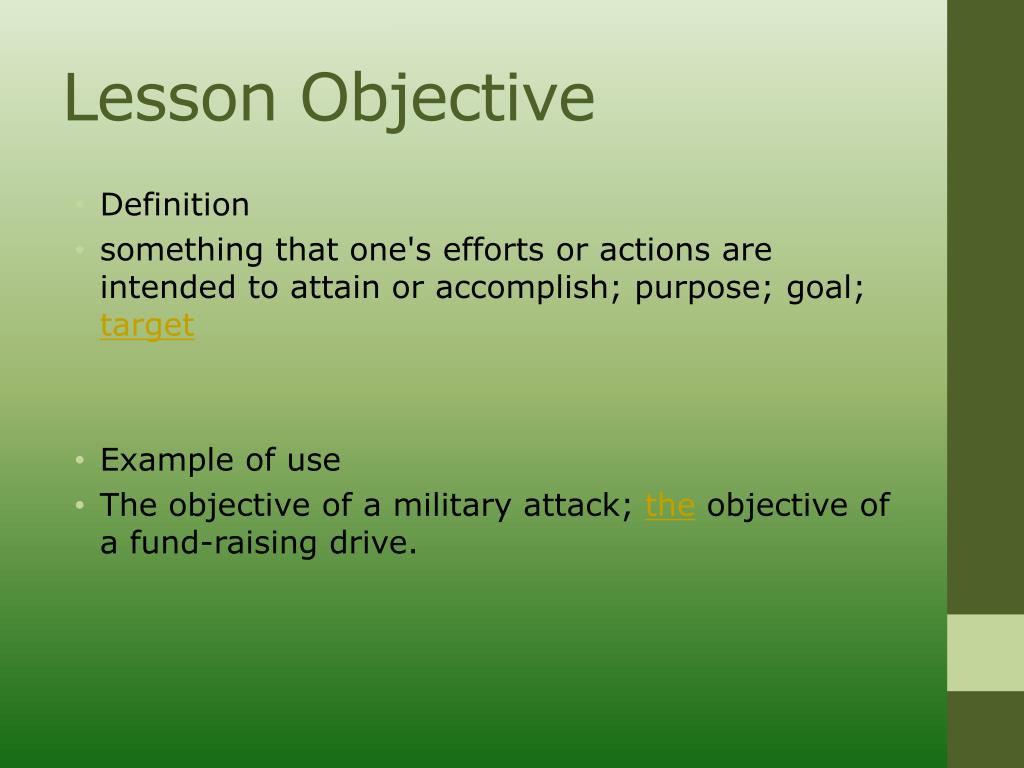 Lesson Objective

• Definition
• something that one's efforts or actions are intended to attain or accomplish; purpose; goal; target

• Example of use
• The objective of a military attack; the objective of a fund-raising drive.